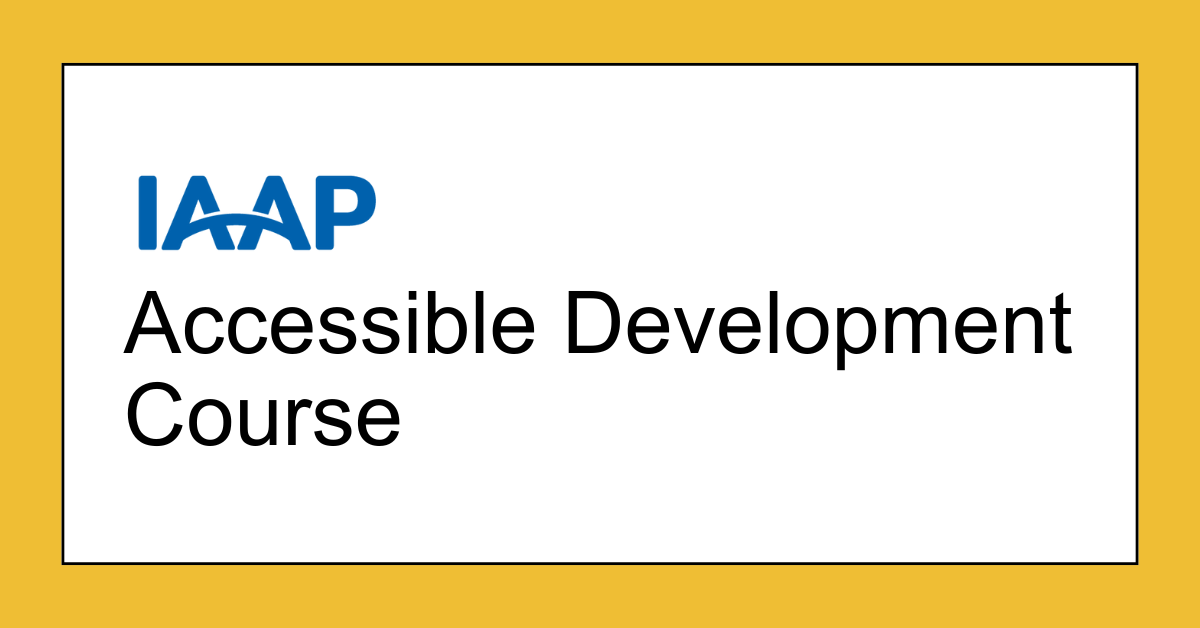 IAAP

Accessible Development Course